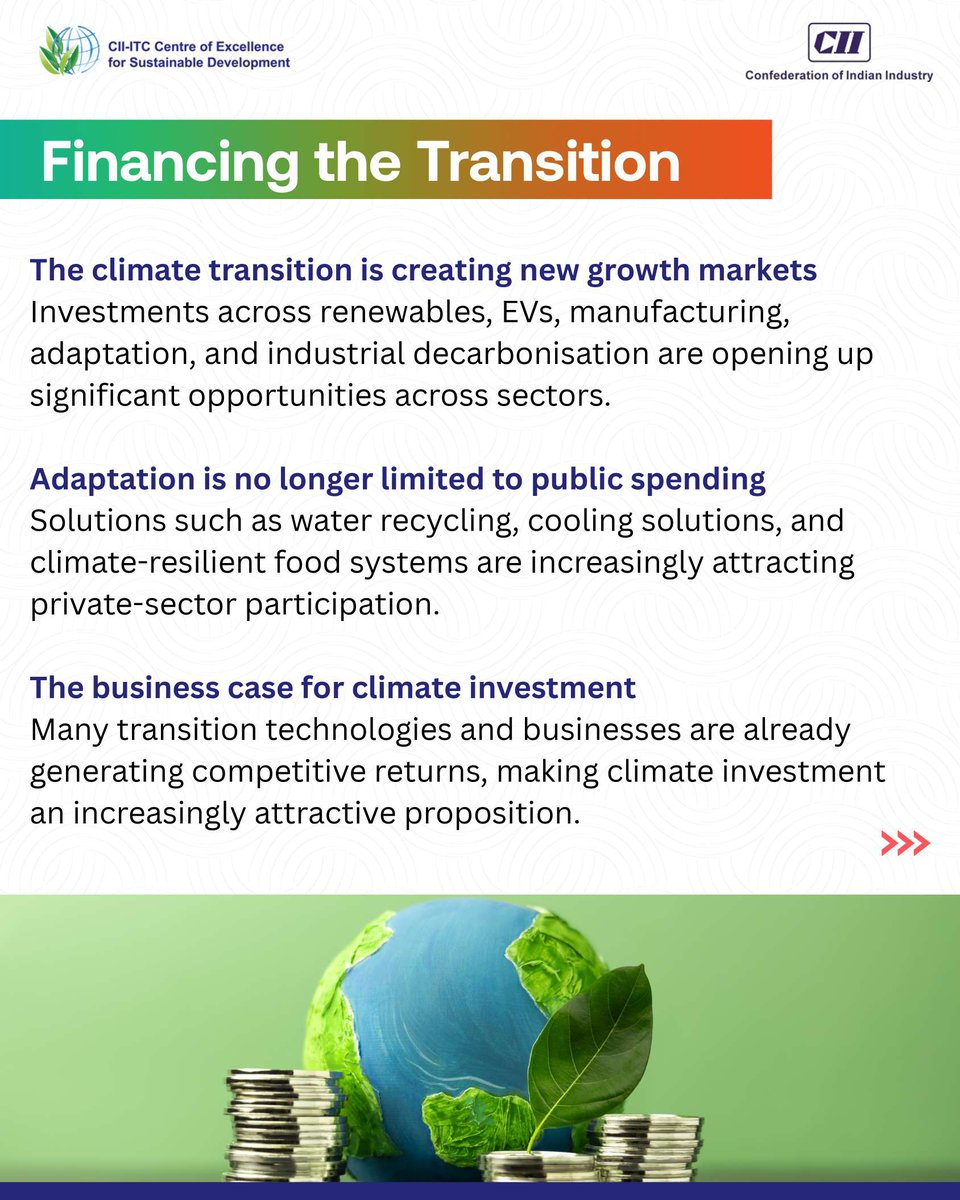 CII-ITC Centre of Excellence for Sustainable Development

CII
Confederation of Indian Industry

Financing the Transition

The climate transition is creating new growth markets
Investments across renewables, EVs, manufacturing, adaptation, and industrial decarbonisation are opening up significant opportunities across sectors.

Adaptation is no longer limited to public spending
Solutions such as water recycling, cooling solutions, and climate-resilient food systems are increasingly attracting private-sector participation.

The business case for climate investment
Many transition technologies and businesses are already generating competitive returns, making climate investment an increasingly attractive proposition.

>>>